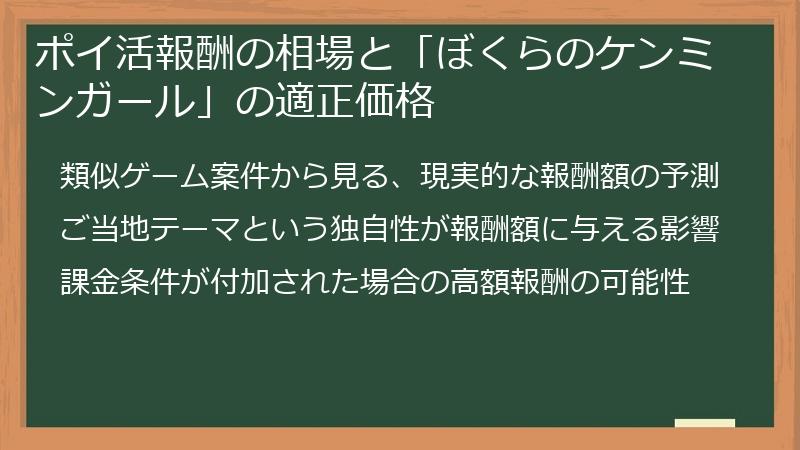 ポイ活報酬の相場と「ぼくらのケンミンガール」の適正価格

類似ゲーム案件から見る、現実的な報酬額の予測

ご当地テーマという独自性が報酬額に与える影響

課金条件が付加された場合の高額報酬の可能性